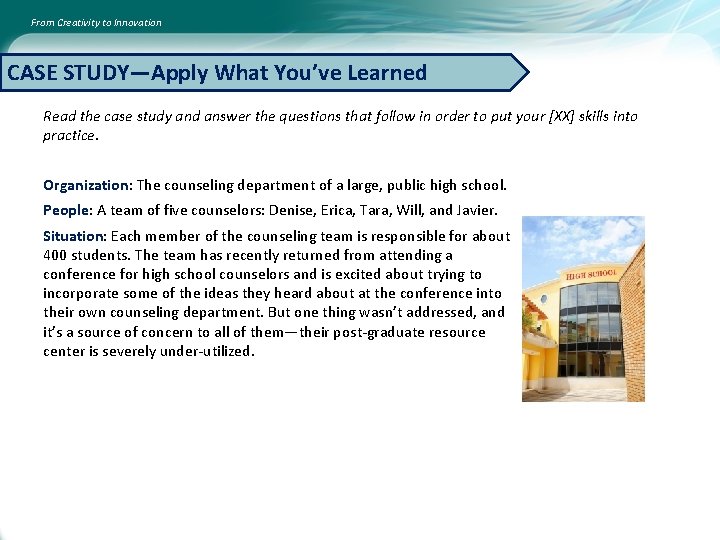 From Creativity to Innovation

CASE STUDY—Apply What You've Learned

Read the case study and answer the questions that follow in order to put your [XX] skills into practice.

Organization: The counseling department of a large, public high school.

People: A team of five counselors: Denise, Erica, Tara, Will, and Javier.

Situation: Each member of the counseling team is responsible for about 400 students. The team has recently returned from attending a conference for high school counselors and is excited about trying to incorporate some of the ideas they heard about at the conference into their own counseling department. But one thing wasn't addressed, and it's a source of concern to all of them—their post-graduate resource center is severely under-utilized.

HIGH SCHOOL